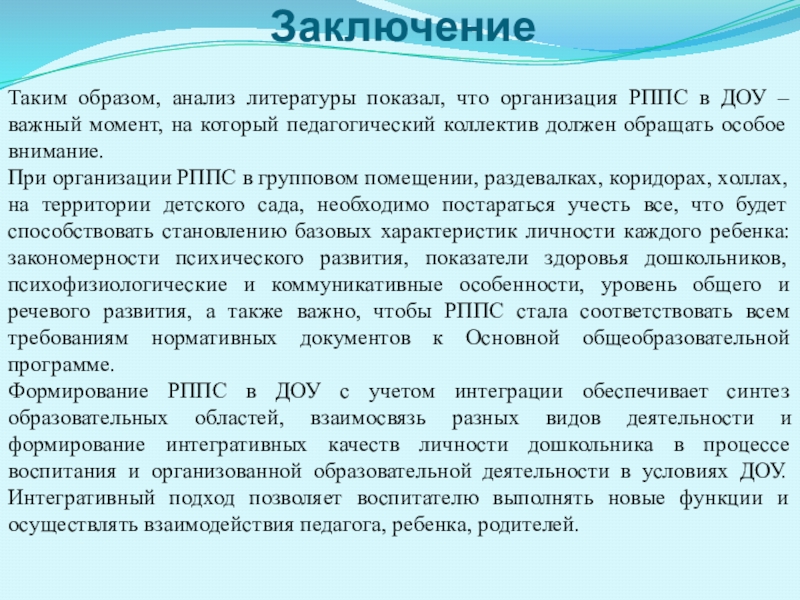 Заключение

Таким образом, анализ литературы показал, что организация РППС в ДОУ – важный момент, на который педагогический коллектив должен обращать особое внимание.
При организации РППС в групповом помещении, раздевалках, коридорах, холлах, на территории детского сада, необходимо постараться учесть все, что будет способствовать становлению базовых характеристик личности каждого ребенка: закономерности психического развития, показатели здоровья дошкольников, психофизиологические и коммуникативные особенности, уровень общего и речевого развития, а также важно, чтобы РППС стала соответствовать всем требованиям нормативных документов к Основной общеобразовательной программе.
Формирование РППС в ДОУ с учетом интеграции обеспечивает синтез образовательных областей, взаимосвязь разных видов деятельности и формирование интегративных качеств личности дошкольника в процессе воспитания и организованной образовательной деятельности в условиях ДОУ. Интегративный подход позволяет воспитателю выполнять новые функции и осуществлять взаимодействия педагога, ребенка, родителей.